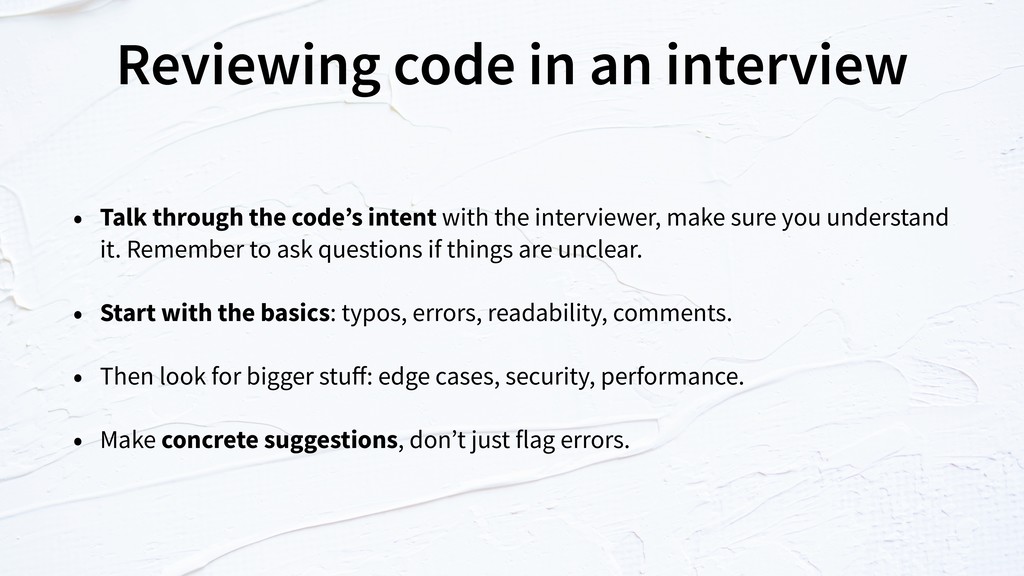 Reviewing code in an interview

• Talk through the code's intent with the interviewer, make sure you understand it. Remember to ask questions if things are unclear.

• Start with the basics: typos, errors, readability, comments.

• Then look for bigger stuff: edge cases, security, performance.

• Make concrete suggestions, don't just flag errors.